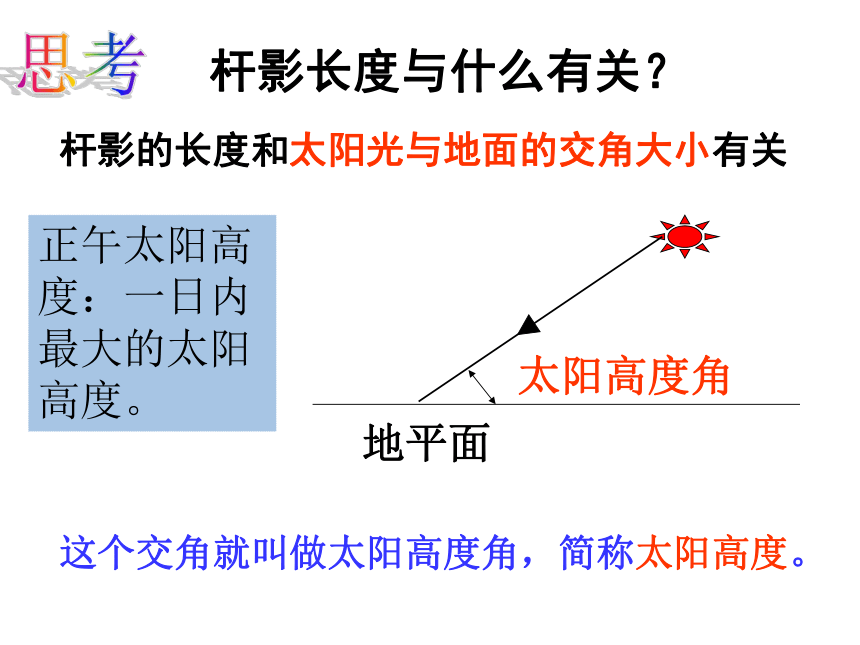 思考 杆影长度与什么有关？

杆影的长度和太阳光与地面的交角大小有关

正午太阳高度：一日内最大的太阳高度。

太阳高度角

地平面

这个交角就叫做太阳高度角，简称太阳高度。